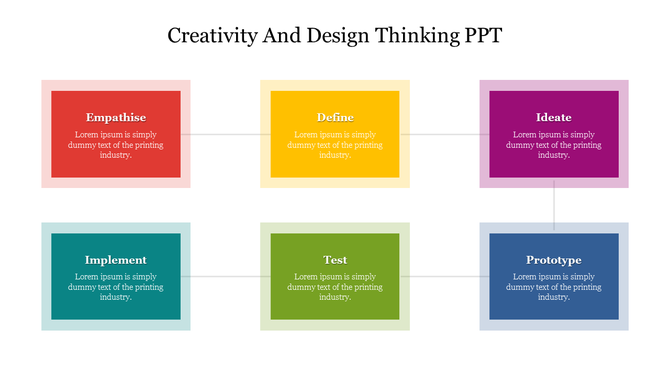 Creativity And Design Thinking PPT

Empathise
Lorem ipsum is simply dummy text of the printing industry.

Define
Lorem ipsum is simply dummy text of the printing industry.

Ideate
Lorem ipsum is simply dummy text of the printing industry.

Implement
Lorem ipsum is simply dummy text of the printing industry.

Test
Lorem ipsum is simply dummy text of the printing industry.

Prototype
Lorem ipsum is simply dummy text of the printing industry.